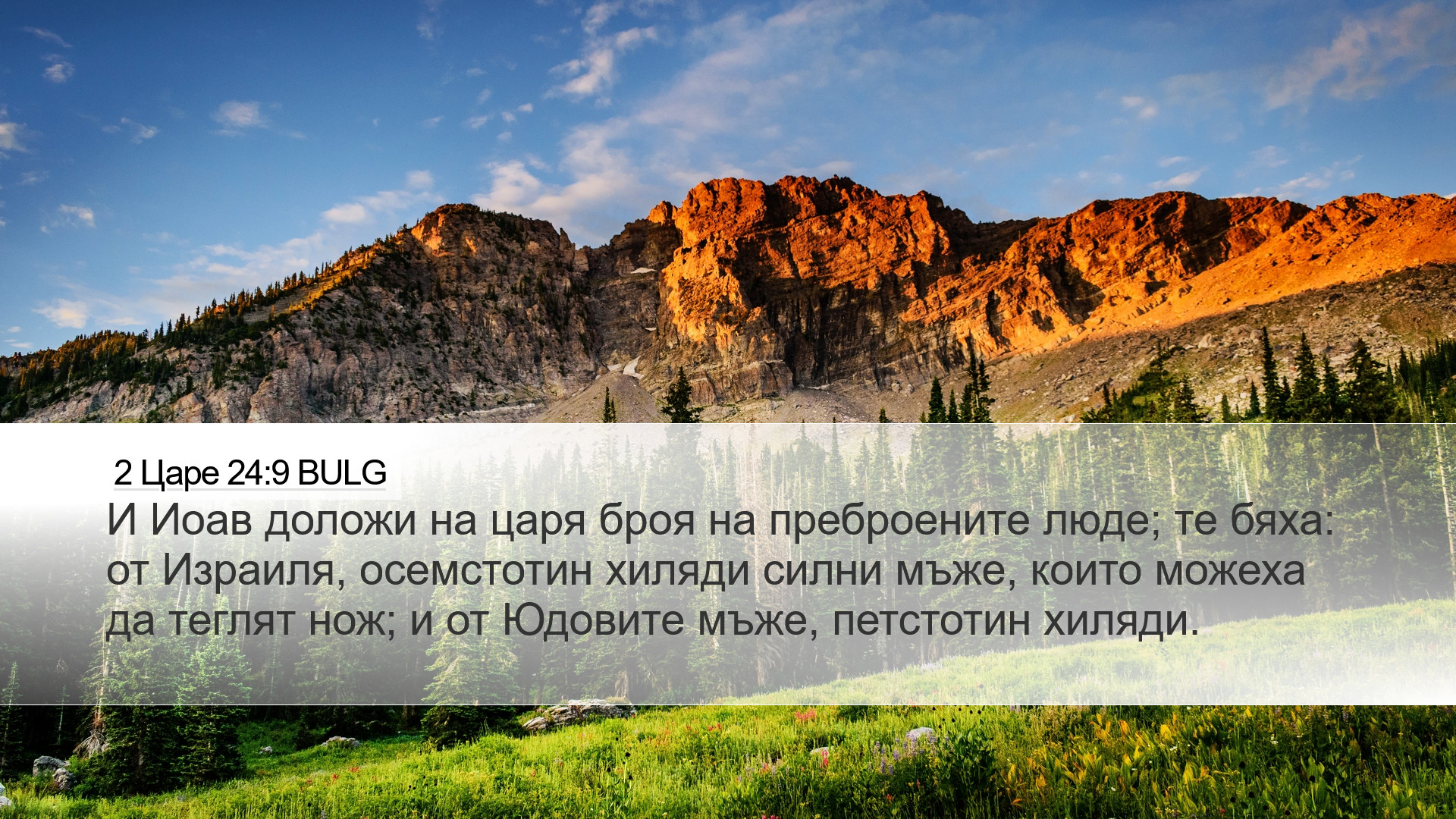 2 Царе 24:9 BULG

И Иоав доложи на царя броя на преброените люде; те бяха: от Израиля, осемстотин хиляди силни мъже, които можеха да теглят нож; и от Юдовите мъже, петстотин хиляди.